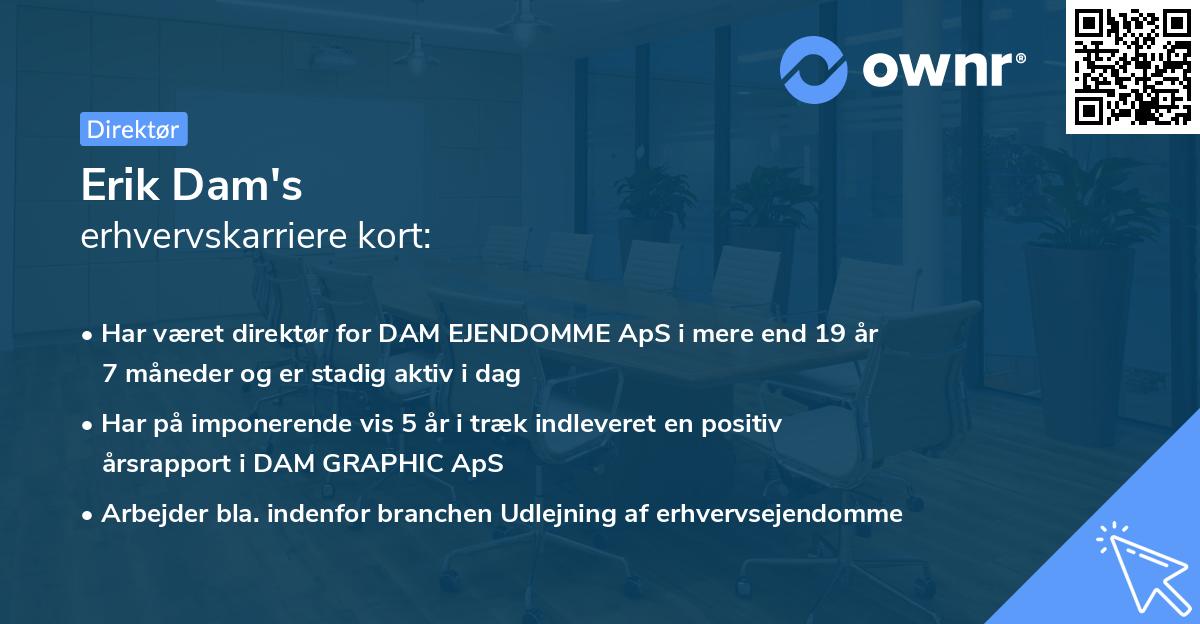 ownr®

Direktør

Erik Dam's
erhvervskarriere kort:

• Har været direktør for DAM EJENDOMME ApS i mere end 19 år 7 måneder og er stadig aktiv i dag

• Har på imponerende vis 5 år i træk indleveret en positiv årsrapport i DAM GRAPHIC ApS

• Arbejder bla. indenfor branchen Udlejning af erhvervsejendomme